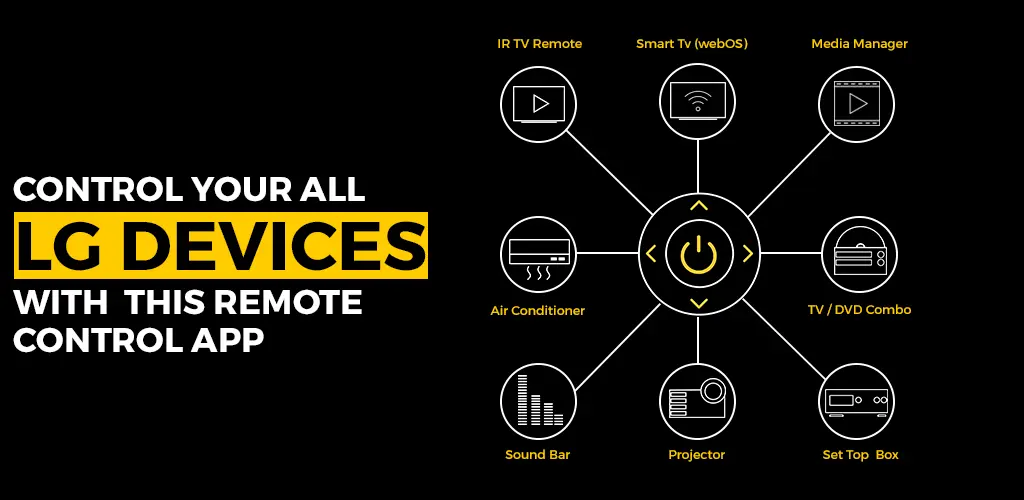 CONTROL YOUR ALL
LG DEVICES
WITH THIS REMOTE
CONTROL APP

IR TV Remote

Smart Tv (webOS)

Media Manager

Air Conditioner

TV / DVD Combo

Sound Bar

Projector

Set Top Box